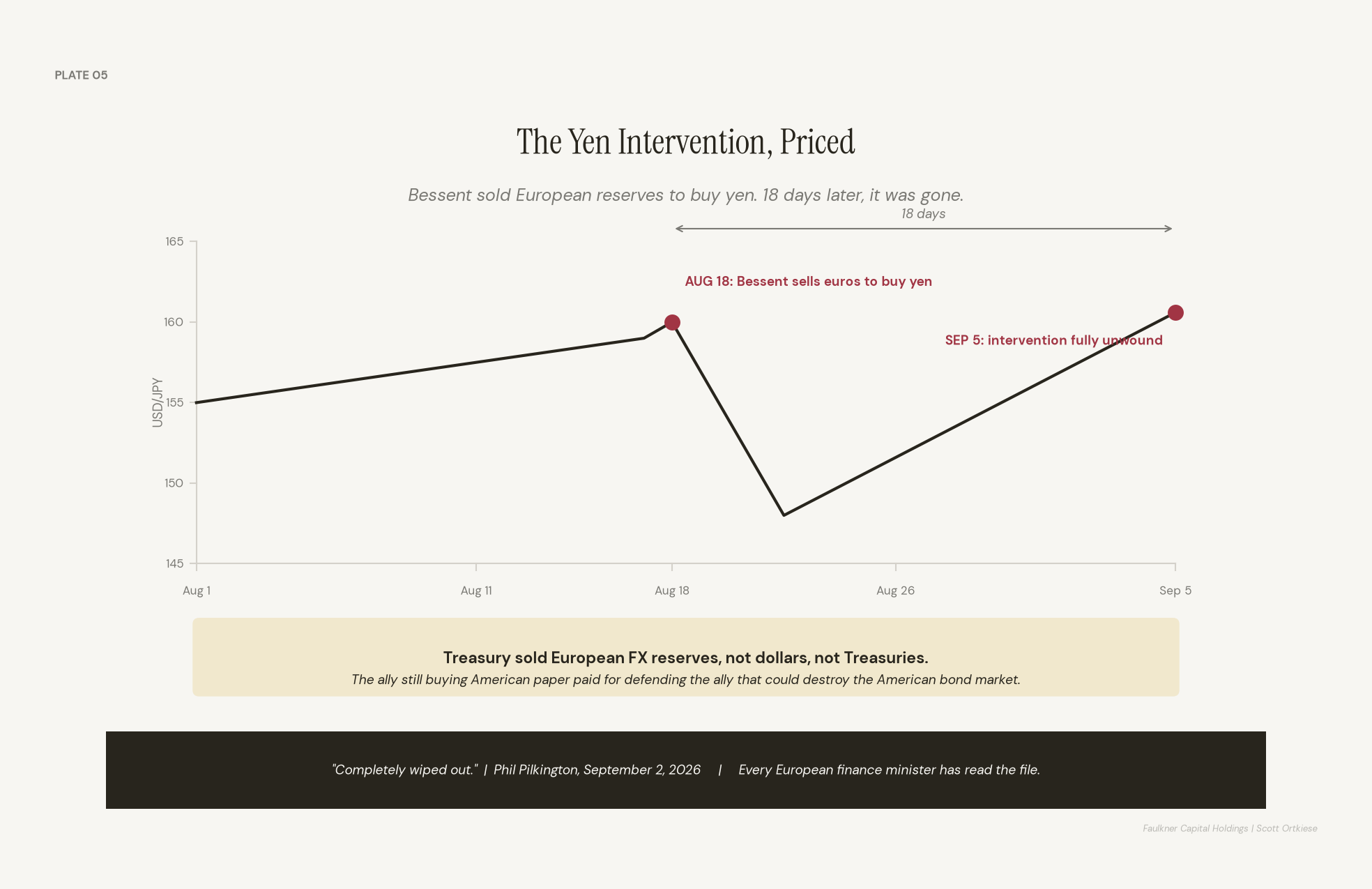 PLATE 05

The Yen Intervention, Priced

Bessent sold European reserves to buy yen. 18 days later, it was gone.

18 days

165
160
155
150
145

USD/JPY

AUG 18: Bessent sells euros to buy yen

SEP 5: intervention fully unwound

Aug 1
Aug 11
Aug 18
Aug 26
Sep 5

Treasury sold European FX reserves, not dollars, not Treasuries.

The ally still buying American paper paid for defending the ally that could destroy the American bond market.

"Completely wiped out." | Phil Pilkington, September 2, 2026 | Every European finance minister has read the file.

Faulkner Capital Holdings | Scott Ortkiese